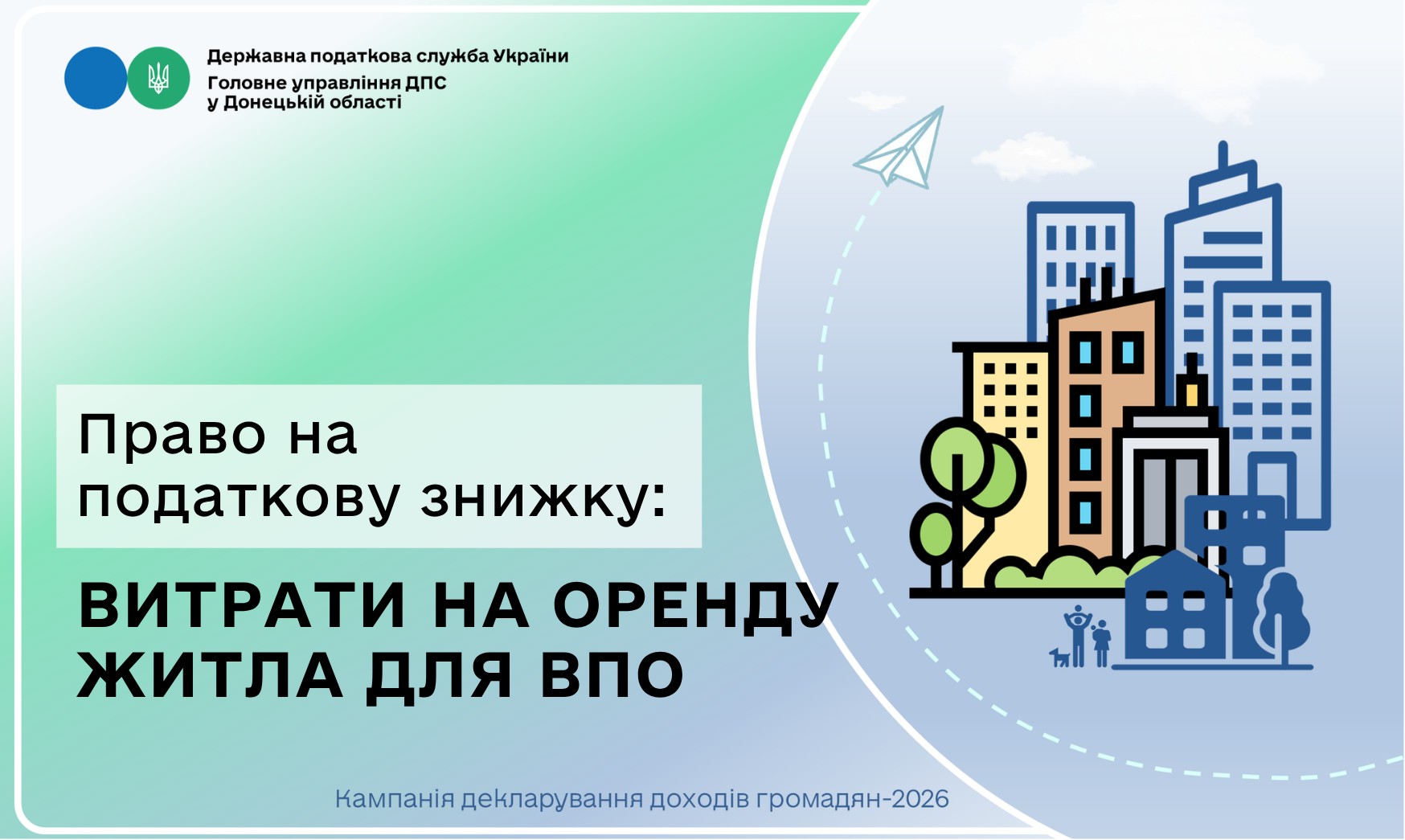 Державна податкова служба України
Головне управління ДПС
у Донецькій області

Право на податкову знижку:

ВИТРАТИ НА ОРЕНДУ ЖИТЛА ДЛЯ ВПО

Кампанія декларування доходів громадян-2026